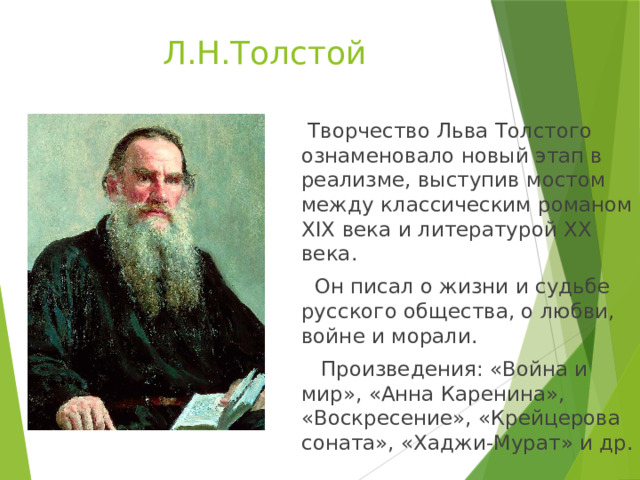 Л.Н.Толстой

Творчество Льва Толстого ознаменовало новый этап в реализме, выступив мостом между классическим романом XIX века и литературой XX века.

Он писал о жизни и судьбе русского общества, о любви, войне и морали.

Произведения: «Война и мир», «Анна Каренина», «Воскресение», «Крейцерова соната», «Хаджи-Мурат» и др.